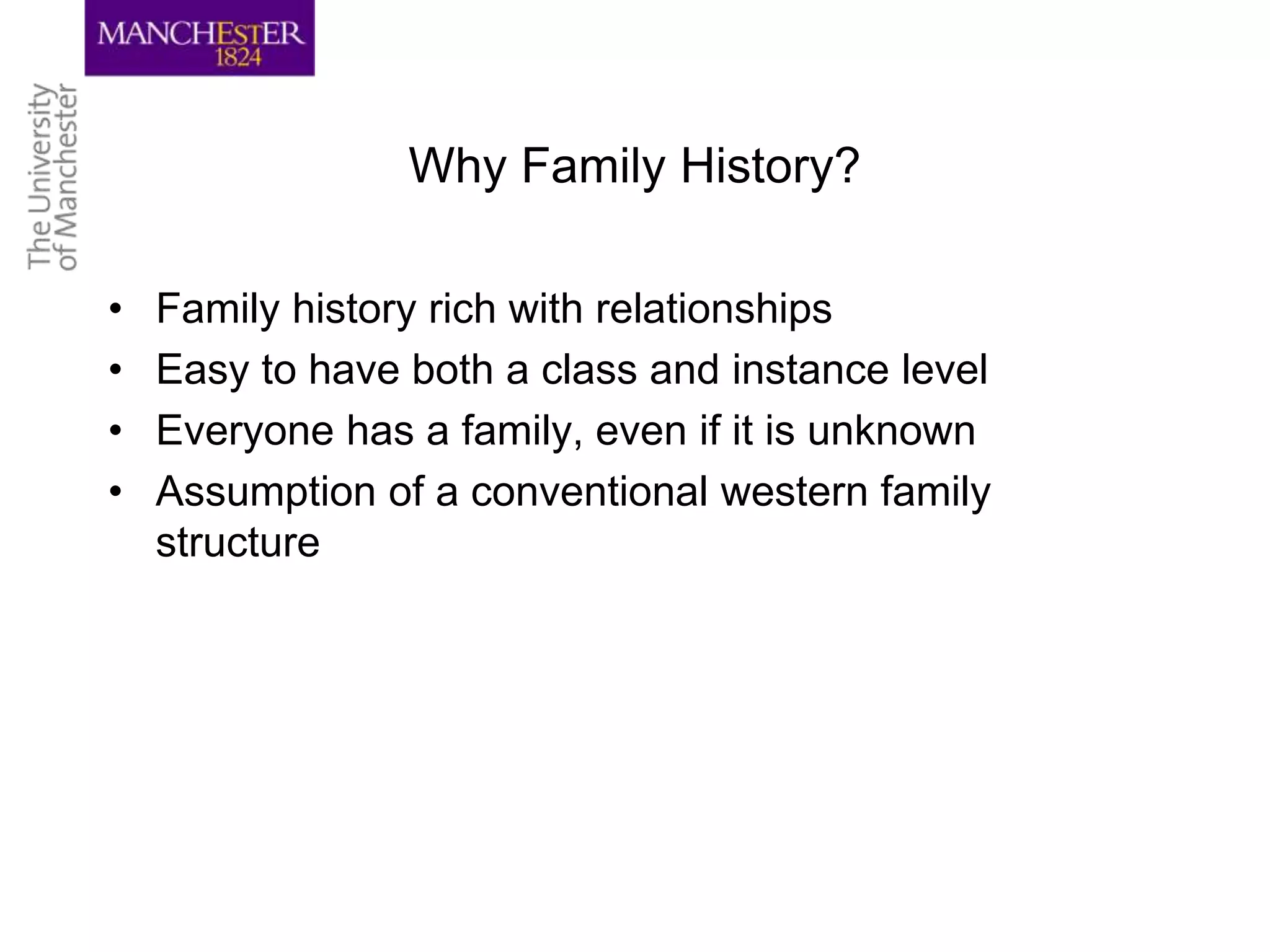 MANCHESTER
1824

The University
of Manchester

Why Family History?

• Family history rich with relationships
• Easy to have both a class and instance level
• Everyone has a family, even if it is unknown
• Assumption of a conventional western family structure